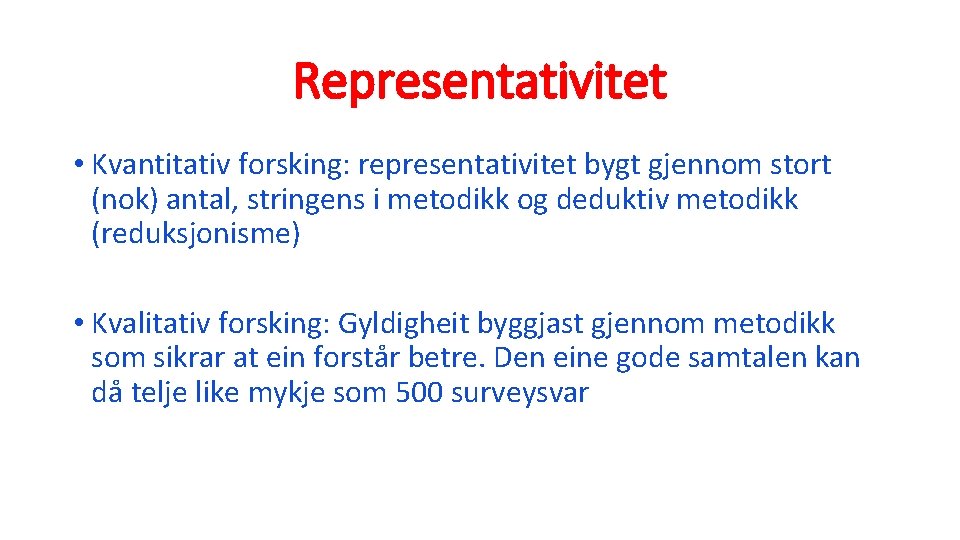 Representativitet

• Kvantitativ forsking: representativitet bygt gjennom stort (nok) antal, stringens i metodikk og deduktiv metodikk (reduksjonisme)

• Kvalitativ forsking: Gyldigheit byggjast gjennom metodikk som sikrar at ein forstår betre. Den eine gode samtalen kan då telje like mykje som 500 surveysvar